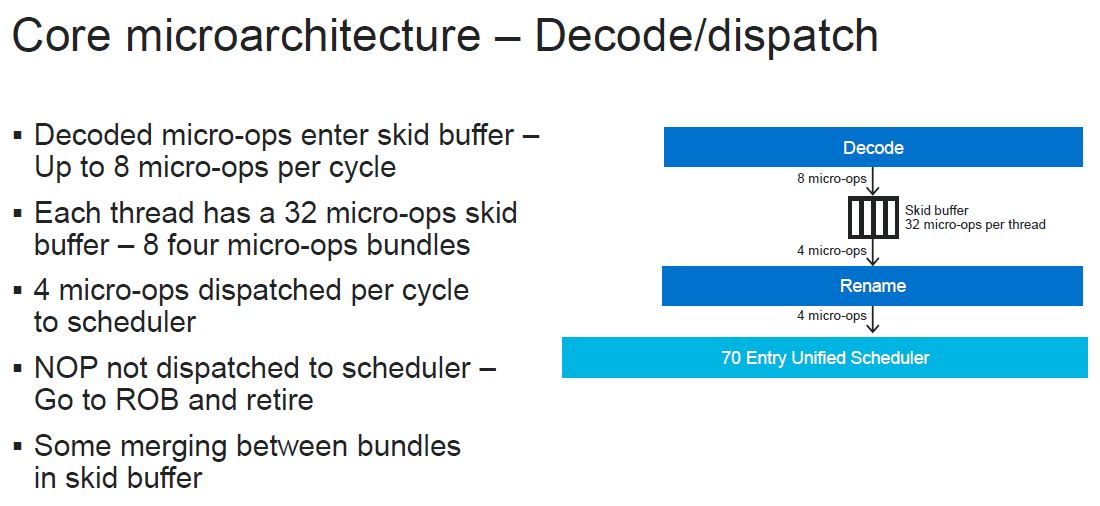 Core microarchitecture – Decode/dispatch

▪ Decoded micro-ops enter skid buffer – Up to 8 micro-ops per cycle

▪ Each thread has a 32 micro-ops skid buffer – 8 four micro-ops bundles

▪ 4 micro-ops dispatched per cycle to scheduler

▪ NOP not dispatched to scheduler – Go to ROB and retire

▪ Some merging between bundles in skid buffer

Decode

8 micro-ops

Skid buffer
32 micro-ops per thread

4 micro-ops

Rename

4 micro-ops

70 Entry Unified Scheduler